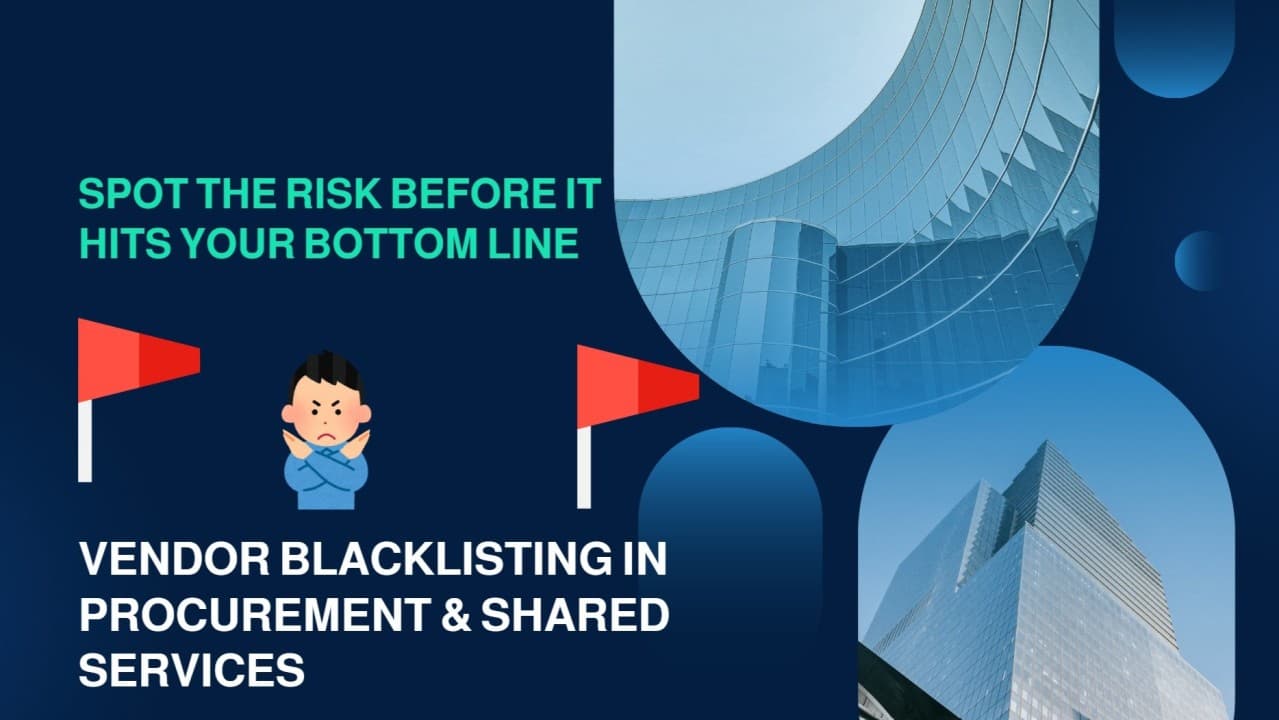 SPOT THE RISK BEFORE IT HITS YOUR BOTTOM LINE

VENDOR BLACKLISTING IN PROCUREMENT & SHARED SERVICES